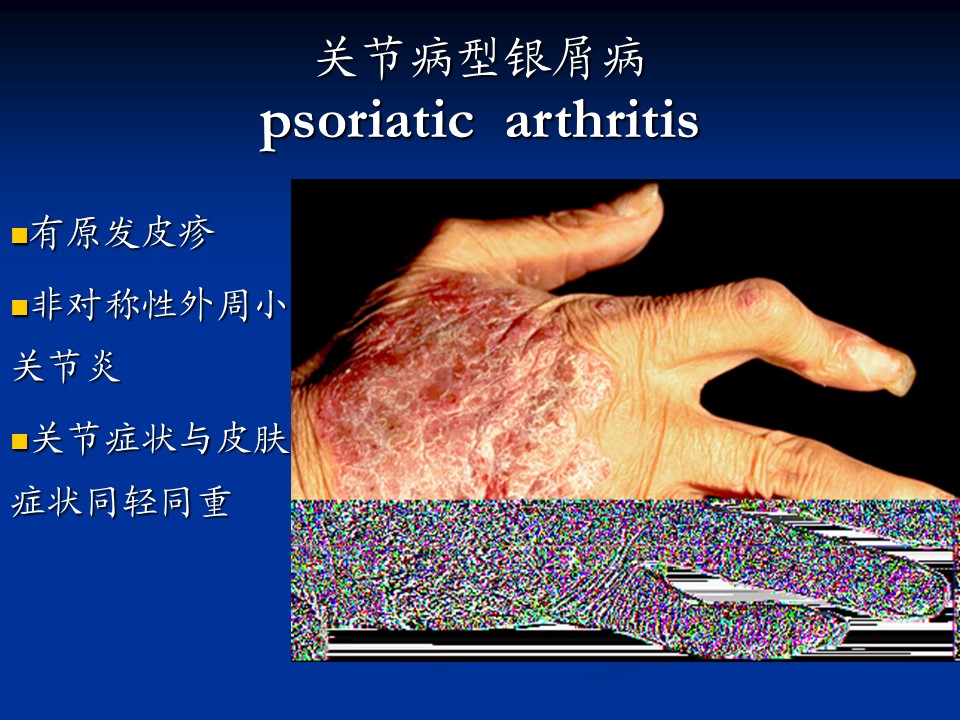 关节病型银屑病
psoriatic arthritis

■有原发皮疹

■非对称性外周小关节炎

■关节症状与皮肤症状同轻同重